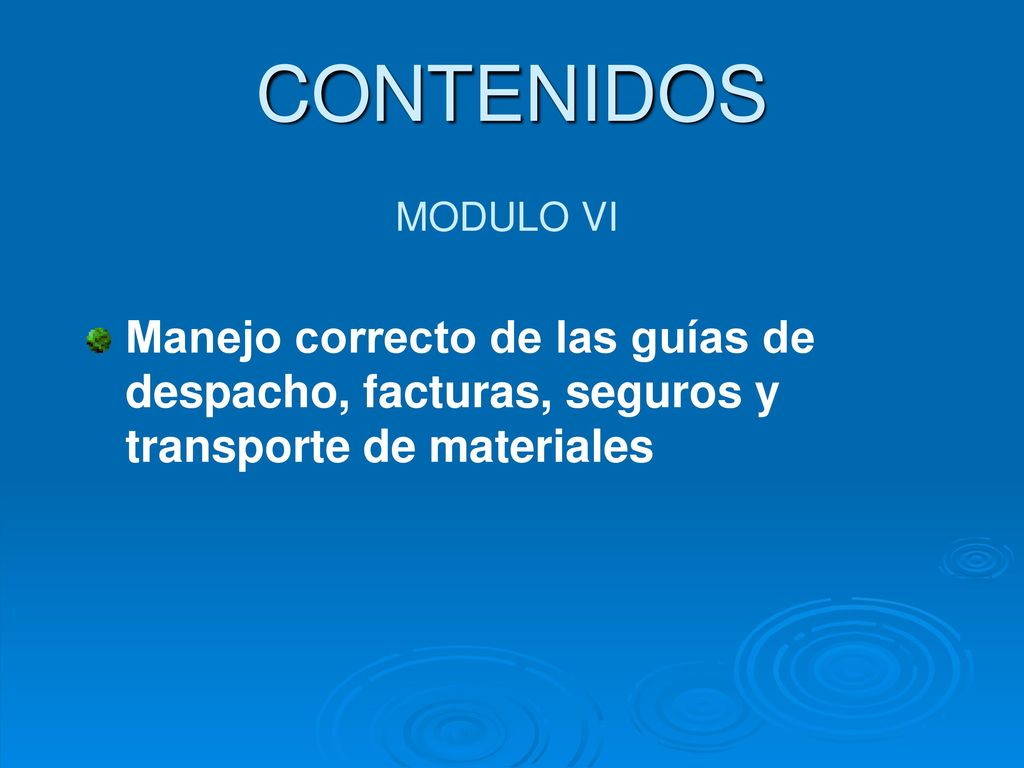 CONTENIDOS

MODULO VI

Manejo correcto de las guías de despacho, facturas, seguros y transporte de materiales